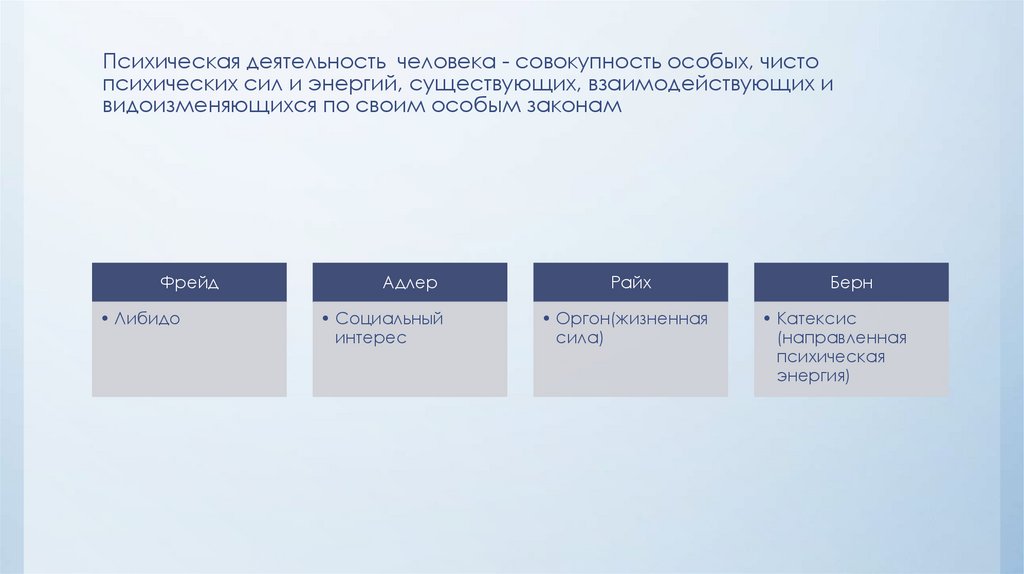 Психическая деятельность человека - совокупность особых, чисто психических сил и энергий, существующих, взаимодействующих и видоизменяющихся по своим особым законам

Фрейд

• Либидо

Адлер

• Социальный интерес

Райх

• Оргон(жизненная сила)

Берн

• Катексис (направленная психическая энергия)